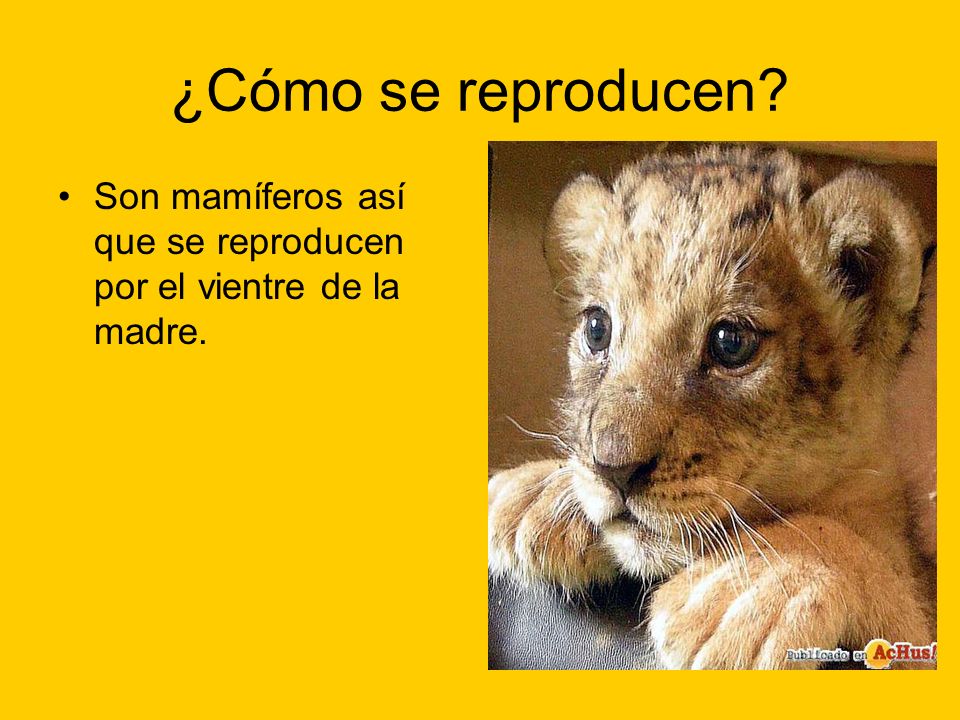 ¿Cómo se reproducen?

• Son mamíferos así que se reproducen por el vientre de la madre.

Publicado en AcHus!